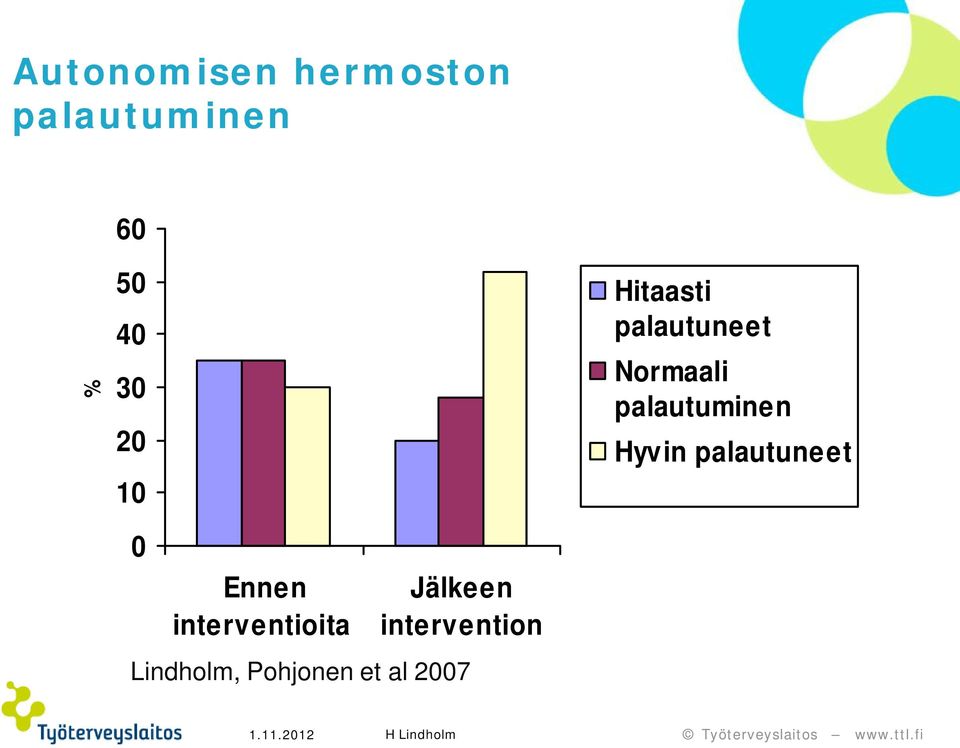 Autonomisen hermoston palautuminen

60
50
40
30
20
10
0
%

Ennen interventioita
Jälkeen intervention

Hitaasti palautuneet
Normaali palautuminen
Hyvin palautuneet

Lindholm, Pohjonen et al 2007

Työterveyslaitos
1.11.2012
H Lindholm
© Työterveyslaitos – www.ttl.fi